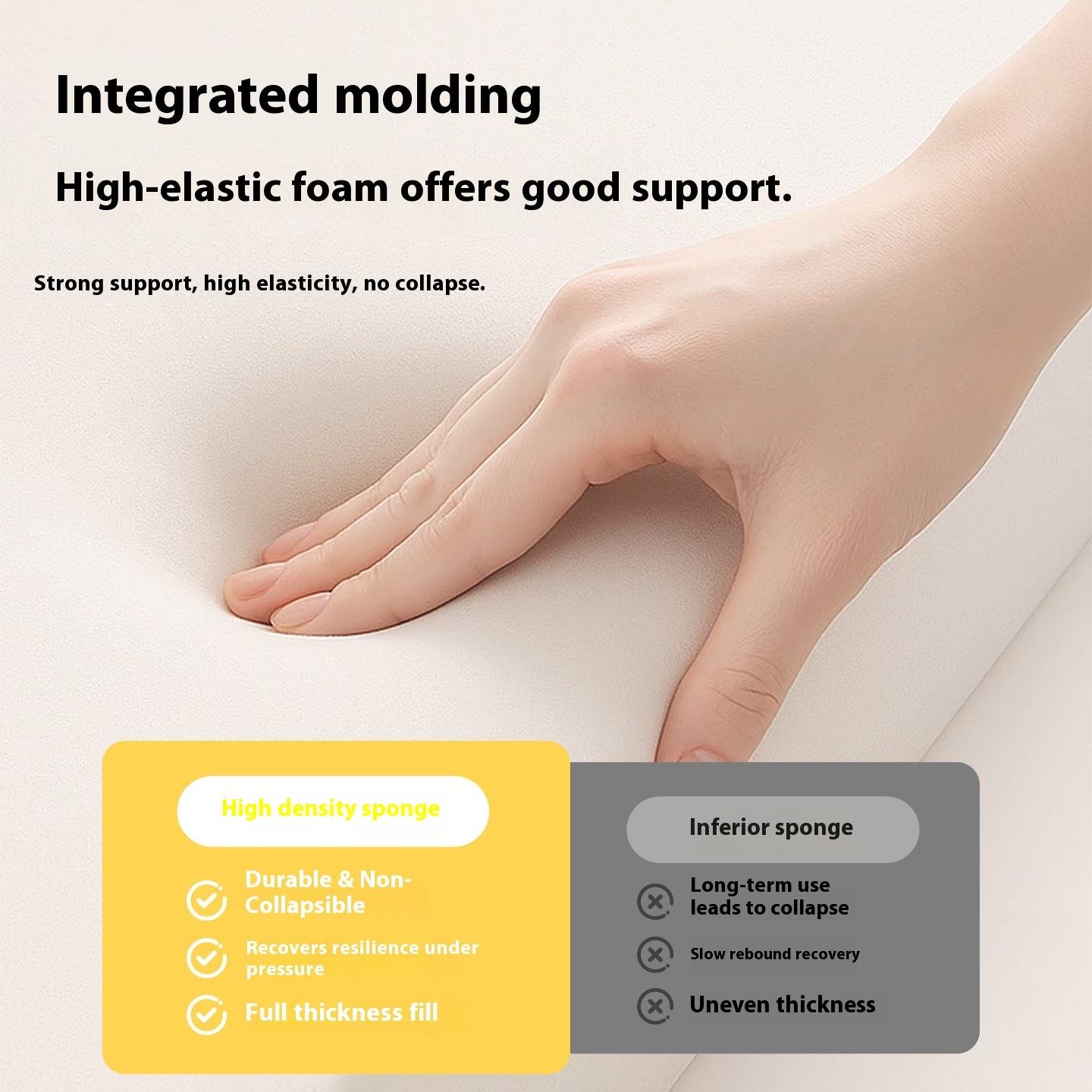 Integrated molding

High-elastic foam offers good support.

Strong support, high elasticity, no collapse.

High density sponge

Durable & Non-Collapsible

Recovers resilience under pressure

Full thickness fill

Inferior sponge

Long-term use leads to collapse

Slow rebound recovery

Uneven thickness